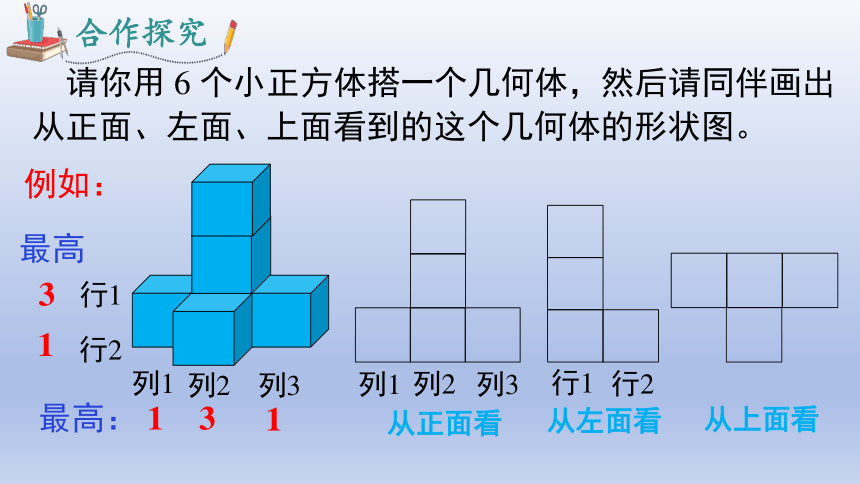 合作探究

请你用 6 个小正方体搭一个几何体，然后请同伴画出从正面、左面、上面看到的这个几何体的形状图。

例如：

最高

3 行1

1 行2

列1 列2 列3

最高：1 3 1

列1 列2 列3

从正面看

行1 行2

从左面看

从上面看